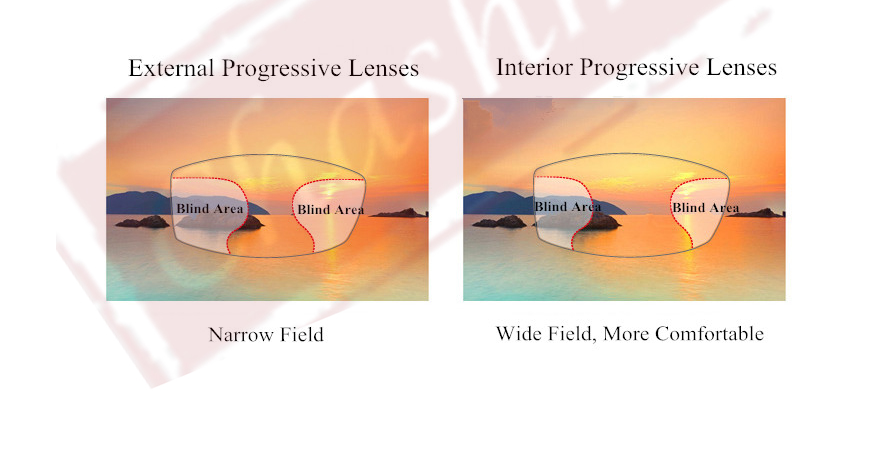 External Progressive Lenses

Blind Area

Blind Area

Narrow Field

Interior Progressive Lenses

Blind Area

Blind Area

Wide Field, More Comfortable